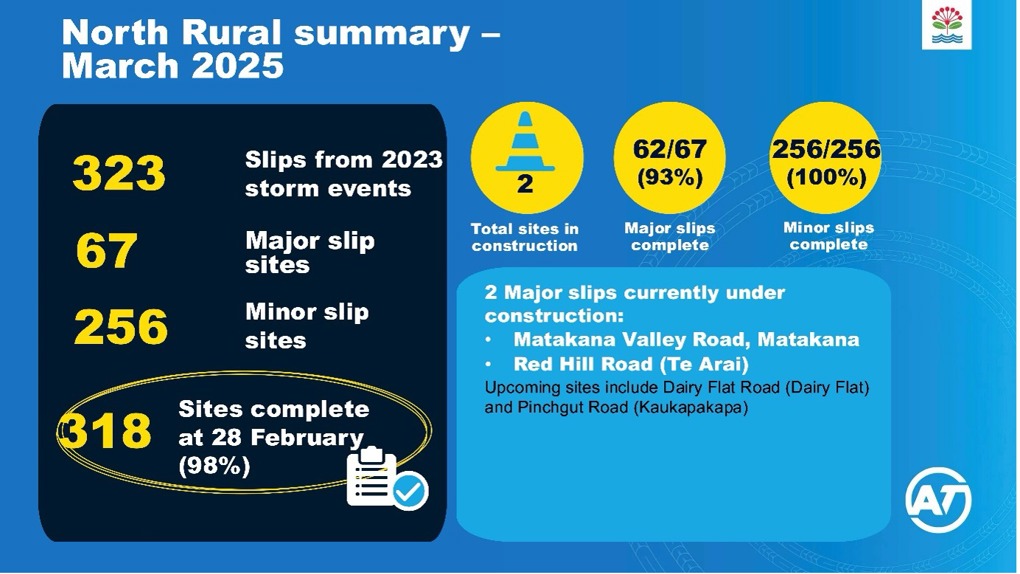 North Rural summary – March 2025

323 Slips from 2023 storm events

67 Major slip sites

256 Minor slip sites

318 Sites complete at 28 February (98%)

2
Total sites in construction

62/67 (93%)
Major slips complete

256/256 (100%)
Minor slips complete

2 Major slips currently under construction:
• Matakana Valley Road, Matakana
• Red Hill Road (Te Arai)
Upcoming sites include Dairy Flat Road (Dairy Flat) and Pinchgut Road (Kaukapakapa)

AT